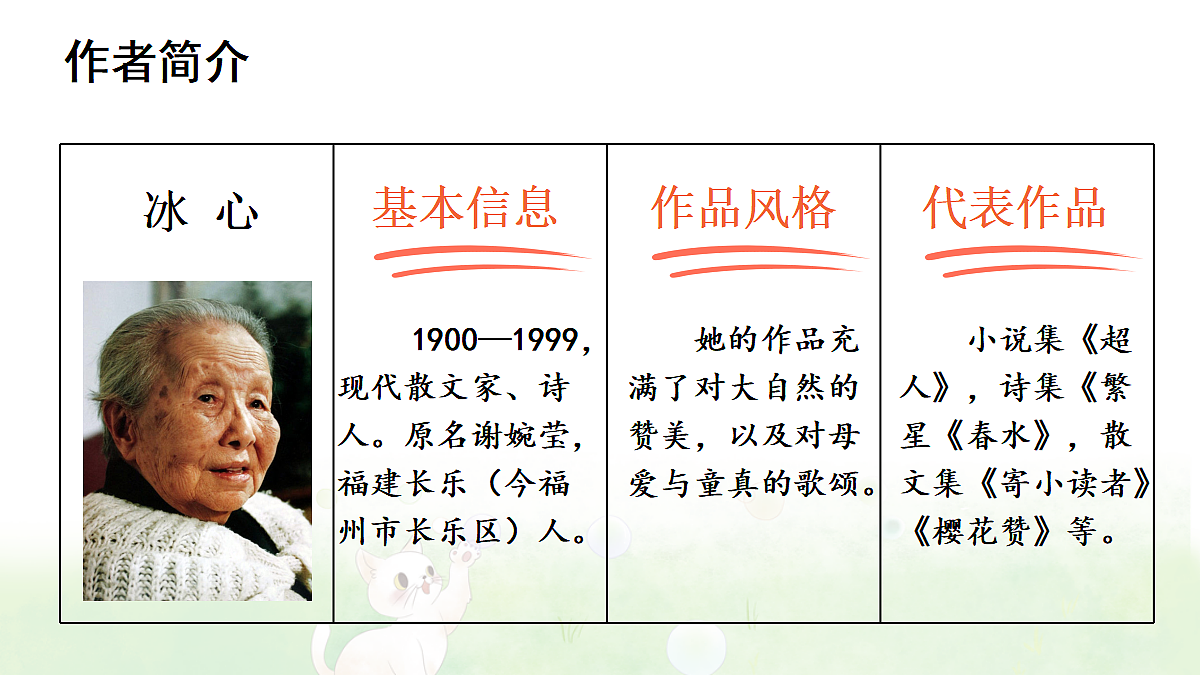 作者简介

| 冰 心 | 基本信息 | 作品风格 | 代表作品 |
|---|---|---|---|
| | 1900—1999，现代散文家、诗人。原名谢婉莹，福建长乐（今福州市长乐区）人。 | 她的作品充满了对大自然的赞美，以及对母爱与童真的歌颂。 | 小说集《超人》，诗集《繁星《春水》，散文集《寄小读者》《樱花赞》等。 |